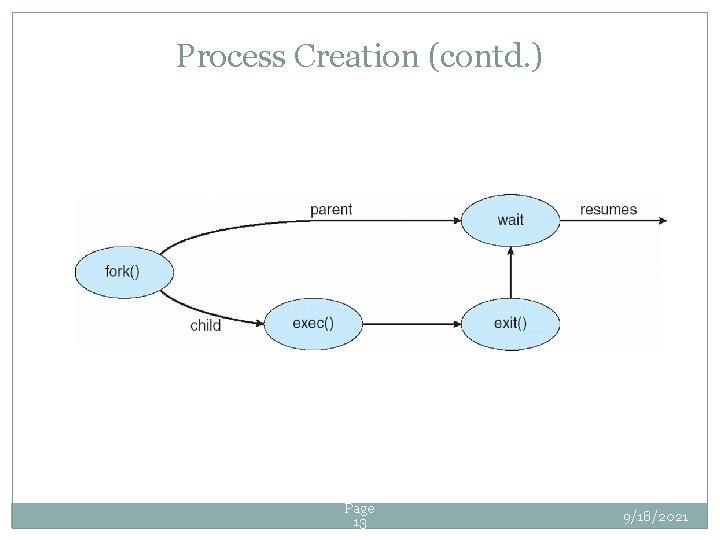 Process Creation (contd.)

parent

wait

resumes

fork()

child

exec()

exit()

Page 13

9/18/2021